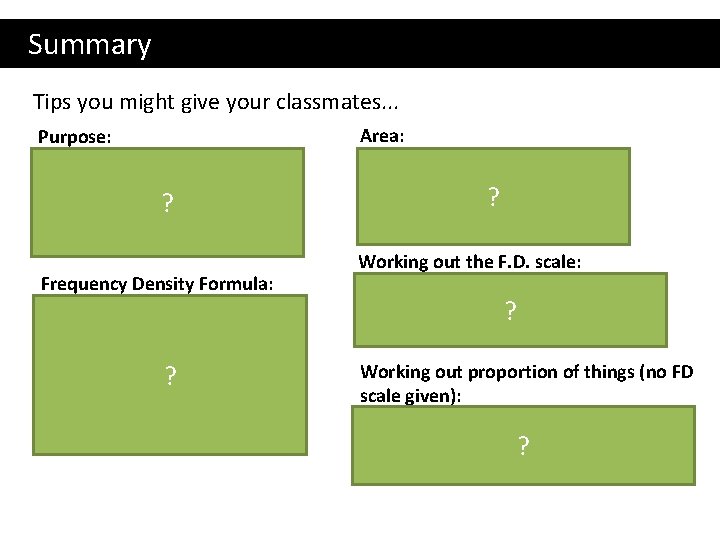 Summary

Tips you might give your classmates...

Purpose:

?

Frequency Density Formula:

?

Area:

?

Working out the F.D. scale:

?

Working out proportion of things (no FD scale given):

?